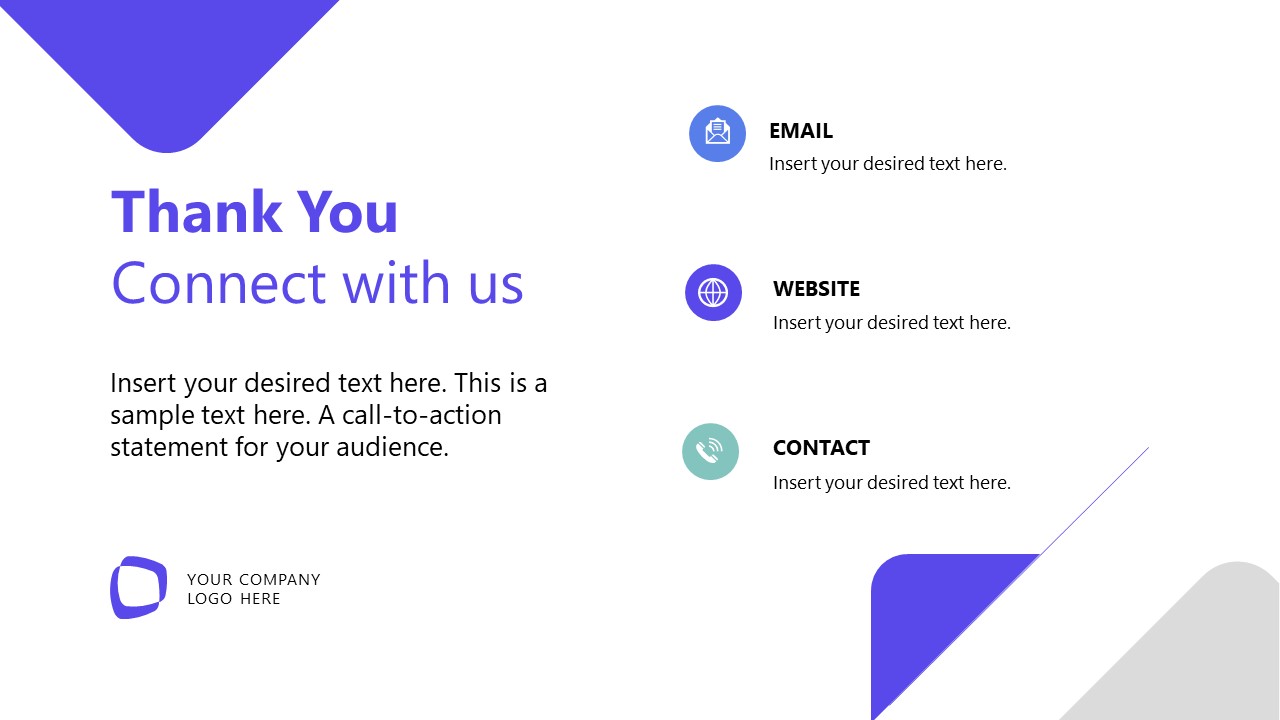 Thank You
Connect with us

Insert your desired text here. This is a sample text here. A call-to-action statement for your audience.

YOUR COMPANY LOGO HERE

EMAIL
Insert your desired text here.

WEBSITE
Insert your desired text here.

CONTACT
Insert your desired text here.